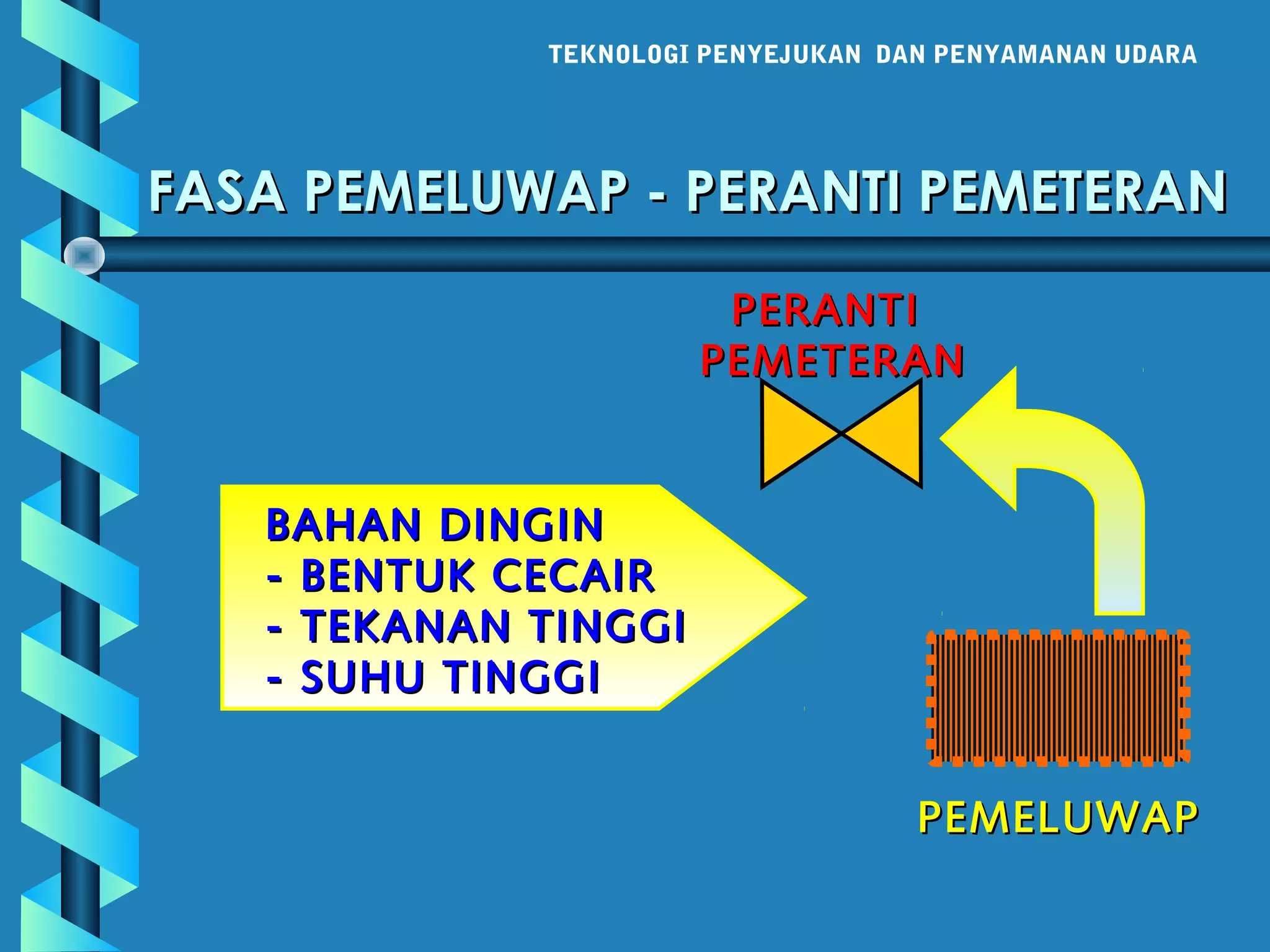 TEKNOLOGI PENYEJUKAN DAN PENYAMANAN UDARA

FASA PEMELUWAP - PERANTI PEMETERAN

PERANTI PEMETERAN

BAHAN DINGIN
- BENTUK CECAIR
- TEKANAN TINGGI
- SUHU TINGGI

PEMELUWAP